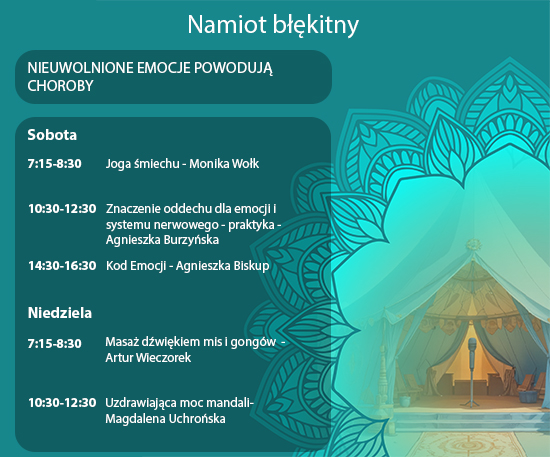 Namiot błękitny

NIEUWOLNIONE EMOCJE POWODUJĄ CHOROBY

Sobota

7:15-8:30 Joga śmiechu - Monika Wołk

10:30-12:30 Znaczenie oddechu dla emocji i systemu nerwowego - praktyka - Agnieszka Burzyńska

14:30-16:30 Kod Emocji - Agnieszka Biskup

Niedziela

7:15-8:30 Masaż dźwiękiem mis i gongów - Artur Wieczorek

10:30-12:30 Uzdrawiająca moc mandali- Magdalena Uchrońska